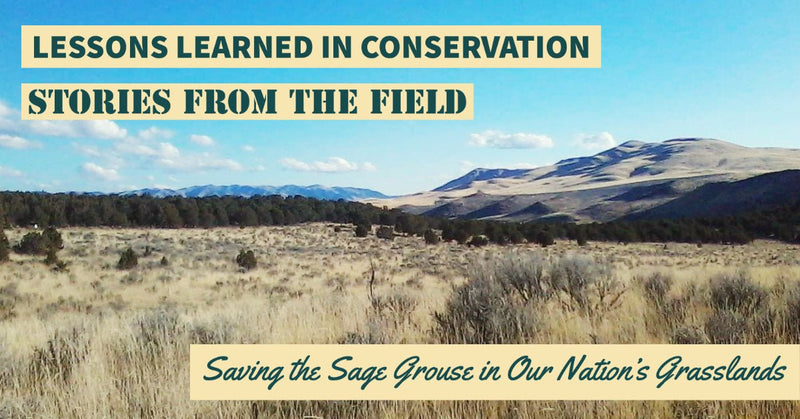 LESSONS LEARNED IN CONSERVATION

STORIES FROM THE FIELD

Saving the Sage Grouse in Our Nation's Grasslands